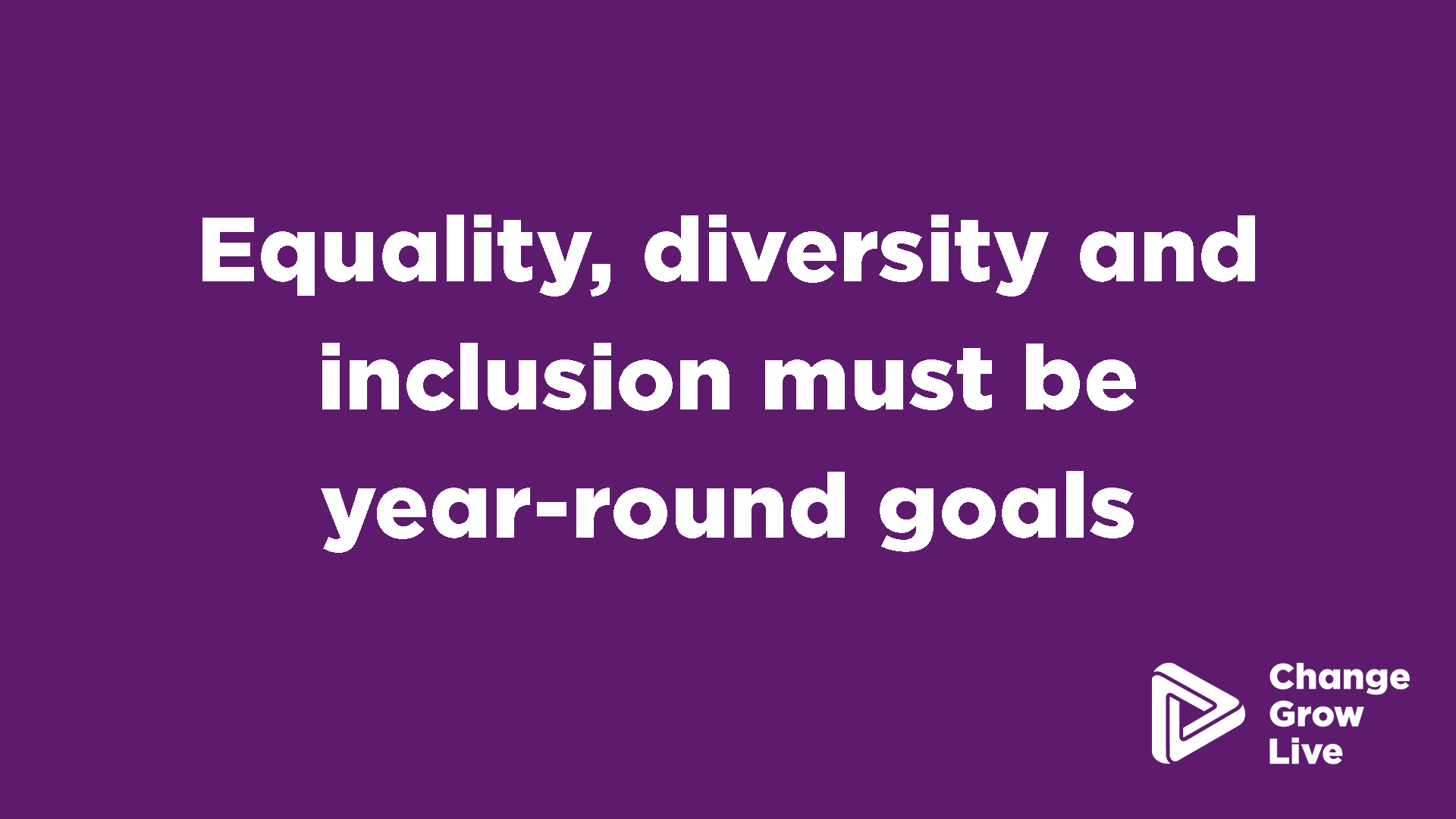 Equality, diversity and inclusion must be year-round goals

Change
Grow
Live